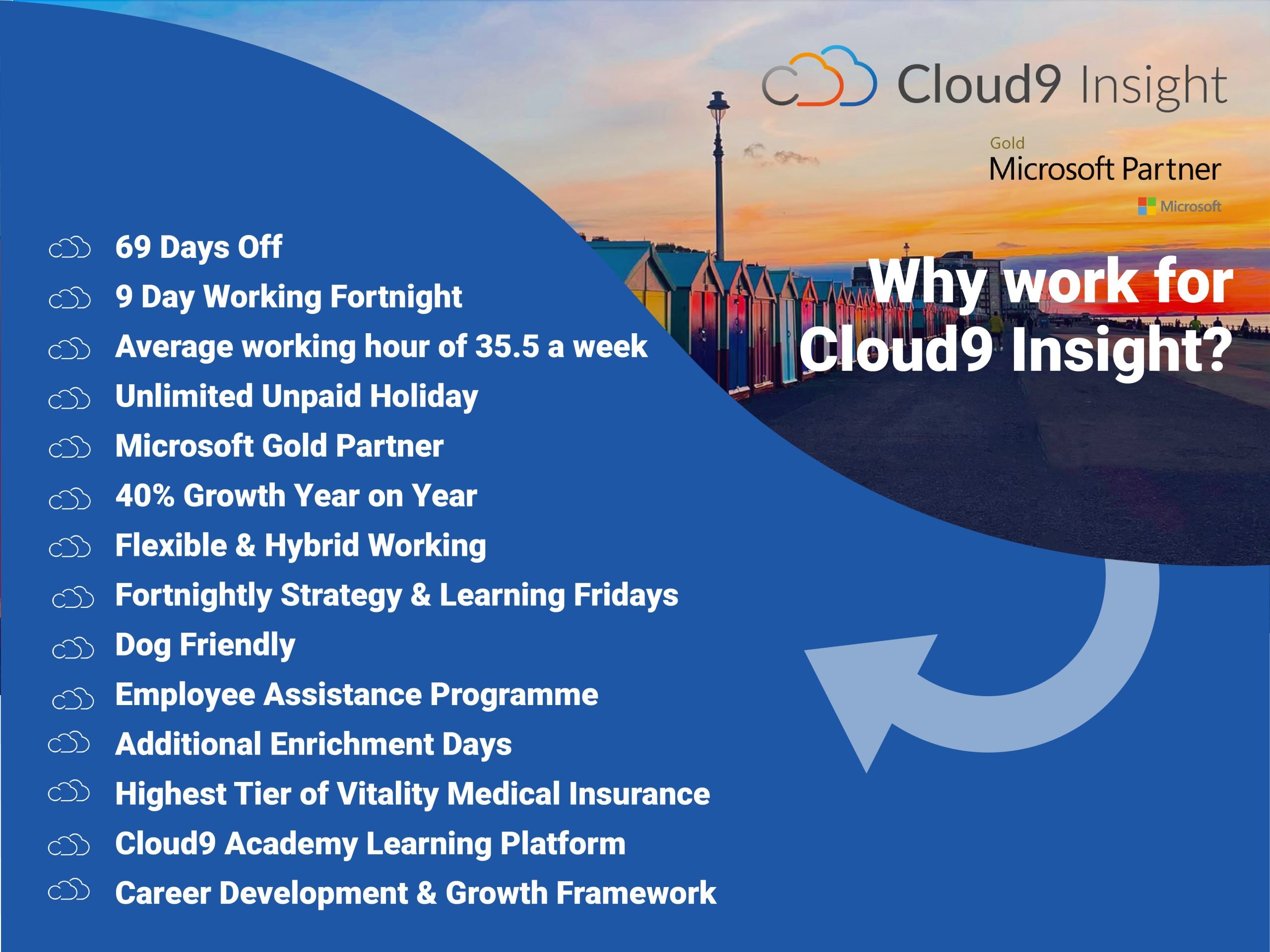 Cloud9 Insight

Gold
Microsoft Partner
Microsoft

Why work for Cloud9 Insight?

69 Days Off
9 Day Working Fortnight
Average working hour of 35.5 a week
Unlimited Unpaid Holiday
Microsoft Gold Partner
40% Growth Year on Year
Flexible & Hybrid Working
Fortnightly Strategy & Learning Fridays
Dog Friendly
Employee Assistance Programme
Additional Enrichment Days
Highest Tier of Vitality Medical Insurance
Cloud9 Academy Learning Platform
Career Development & Growth Framework